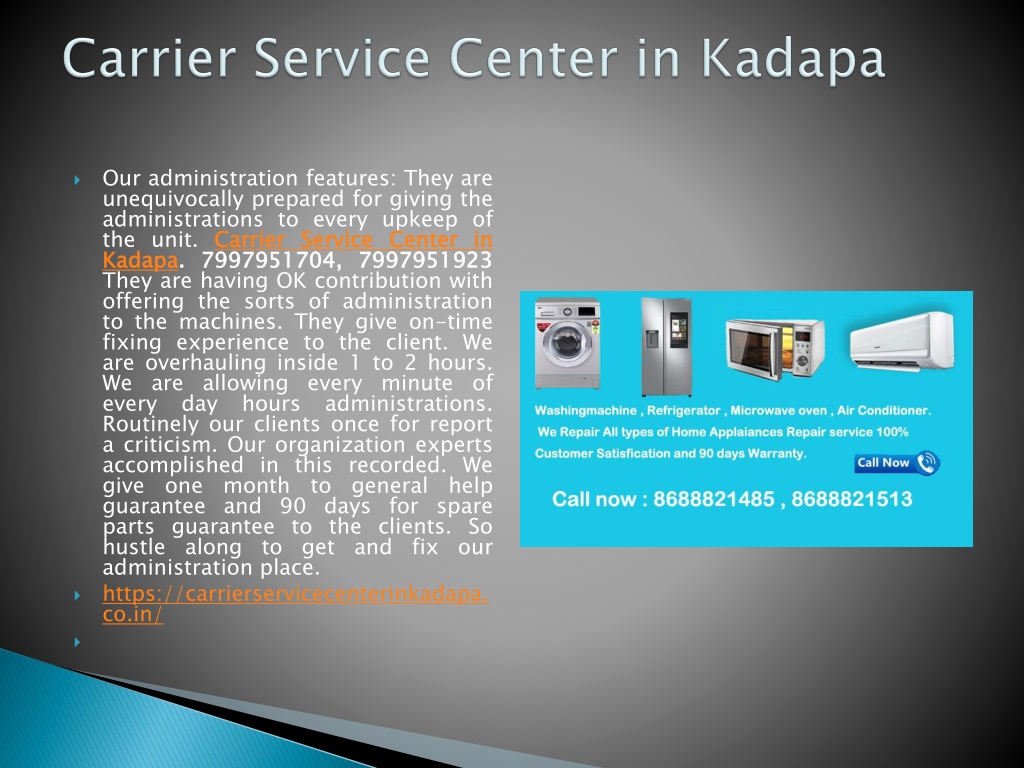 Carrier Service Center in Kadapa

Our administration features: They are unequivocally prepared for giving the administrations to every upkeep of the unit. Carrier Service Center in Kadapa. 7997951704, 7997951923 They are having OK contribution with offering the sorts of administration to the machines. They give on-time fixing experience to the client. We are overhauling inside 1 to 2 hours. We are allowing every minute of every day hours administrations. Routinely our clients once for report a criticism. Our organization experts accomplished in this recorded. We give one month to general help guarantee and 90 days for spare parts guarantee to the clients. So hustle along to get and fix our administration place.

https://carrierservicecenterinkadapa.co.in/

Washingmachine , Refrigerator , Microwave oven , Air Conditioner.
We Repair All types of Home Applaiances Repair service 100% Customer Satisfication and 90 days Warranty.
Call Now
Call now : 8688821485 , 8688821513